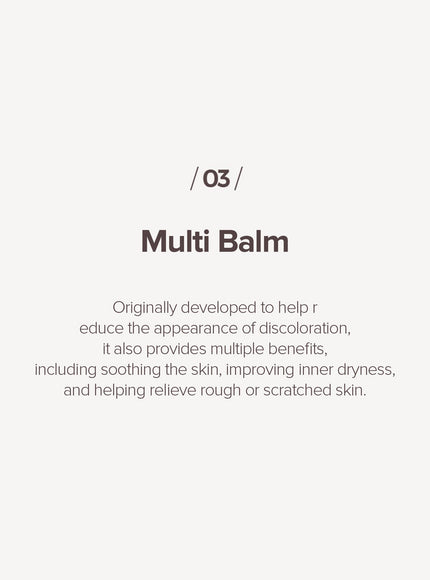 / 03 /

Multi Balm

Originally developed to help r educe the appearance of discoloration, it also provides multiple benefits, including soothing the skin, improving inner dryness, and helping relieve rough or scratched skin.